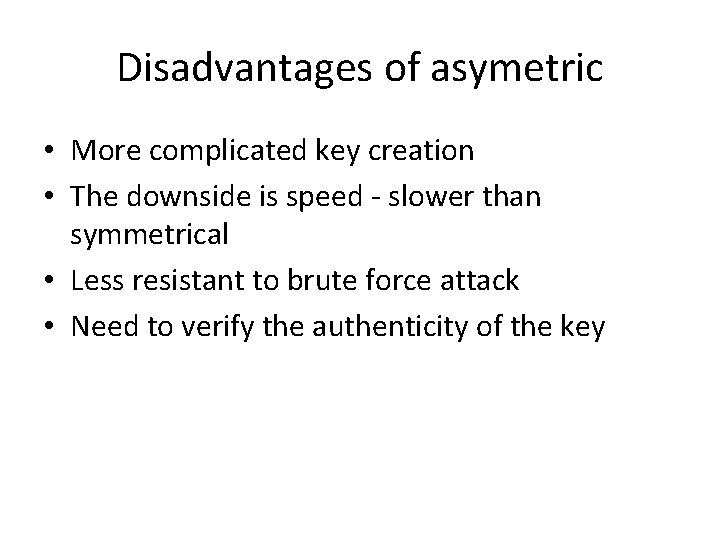 Disadvantages of asymetric

• More complicated key creation
• The downside is speed - slower than symmetrical
• Less resistant to brute force attack
• Need to verify the authenticity of the key